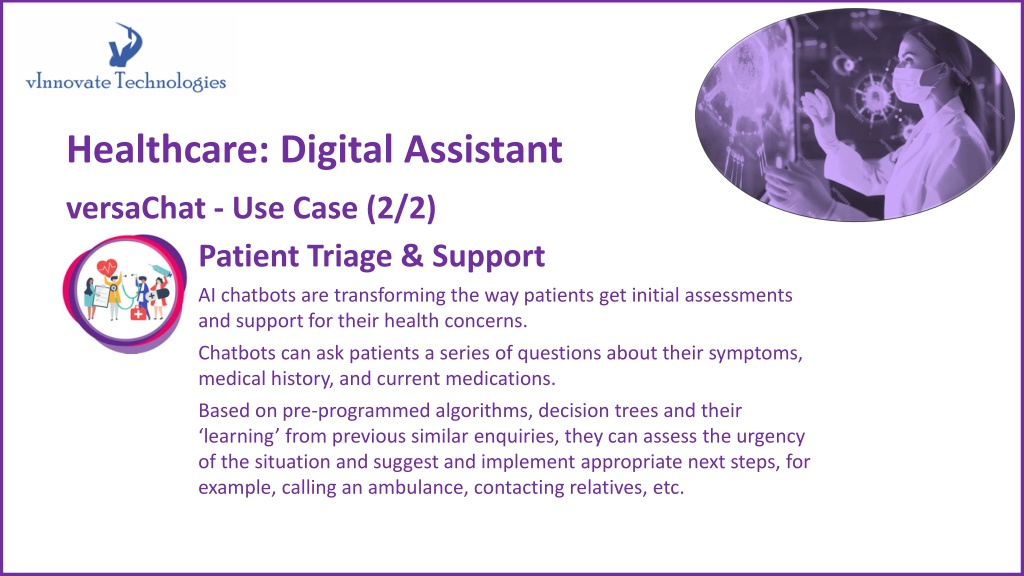 vInnovate Technologies

Healthcare: Digital Assistant

versaChat - Use Case (2/2)

Patient Triage & Support

AI chatbots are transforming the way patients get initial assessments and support for their health concerns.

Chatbots can ask patients a series of questions about their symptoms, medical history, and current medications.

Based on pre-programmed algorithms, decision trees and their ‘learning’ from previous similar enquiries, they can assess the urgency of the situation and suggest and implement appropriate next steps, for example, calling an ambulance, contacting relatives, etc.